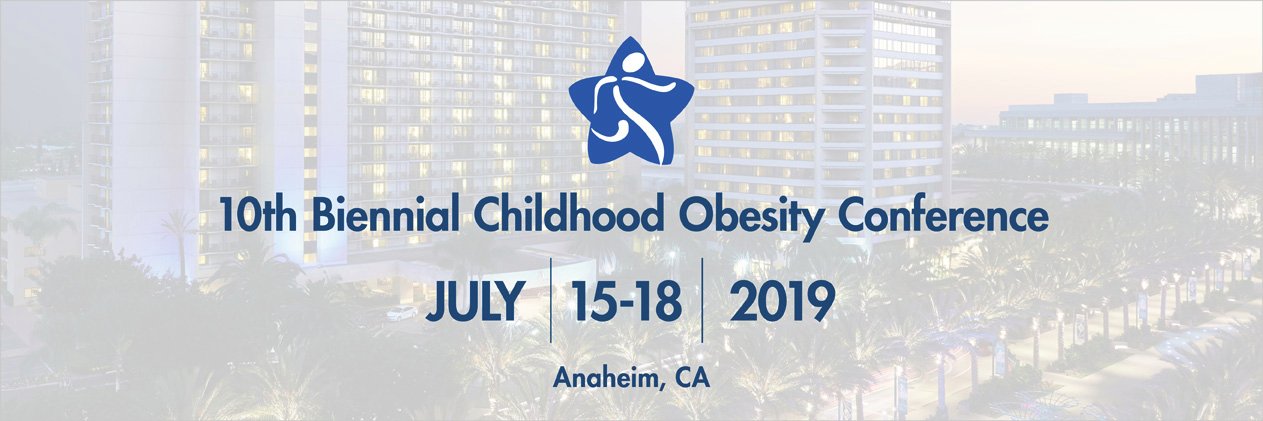 10th Biennial Childhood Obesity Conference

JULY | 15-18 | 2019

Anaheim, CA